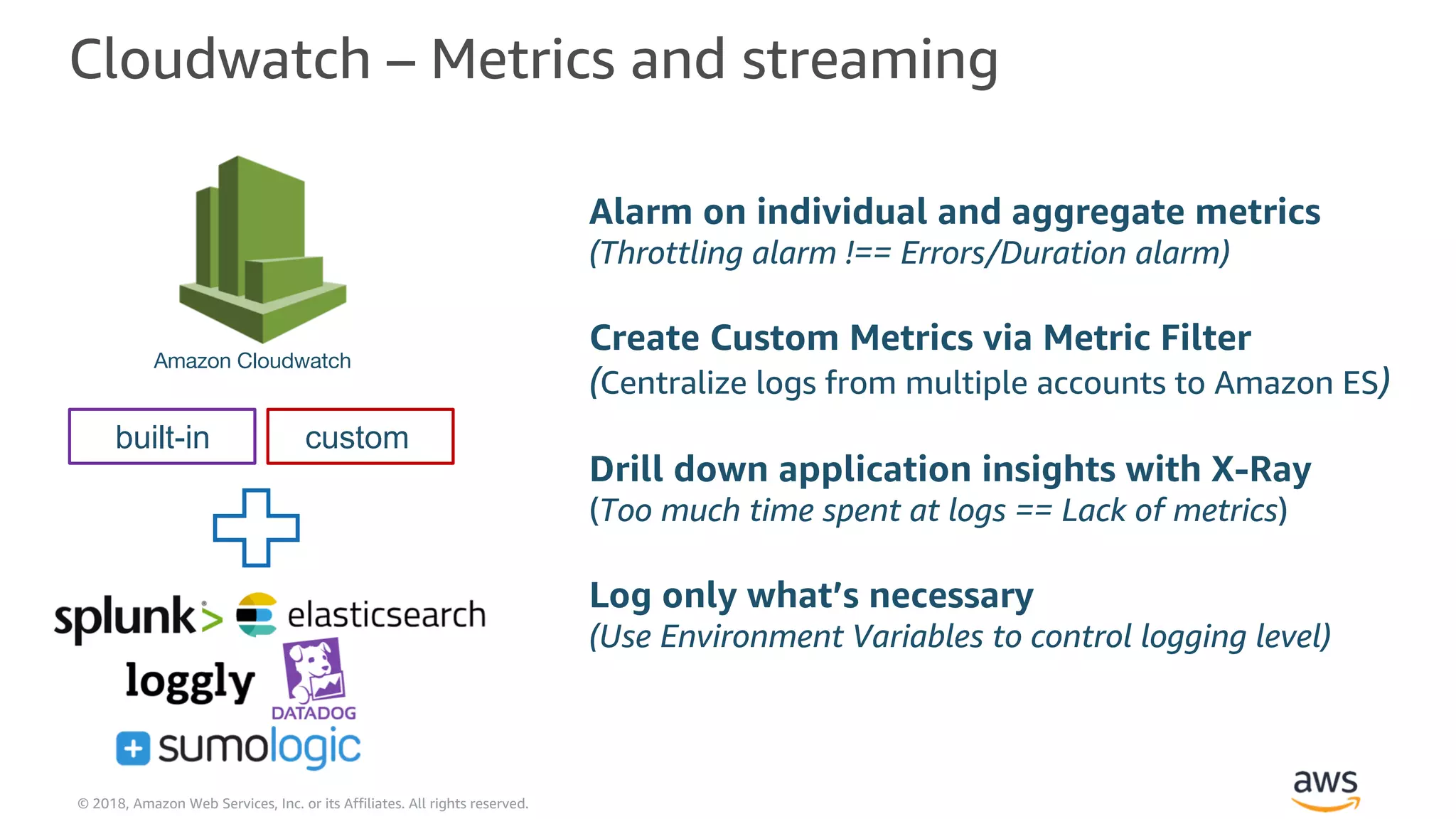 Cloudwatch – Metrics and streaming

Amazon Cloudwatch

built-in

custom

splunk>

elasticsearch

loggly

DATADOG

sumologic

Alarm on individual and aggregate metrics
(Throttling alarm !== Errors/Duration alarm)

Create Custom Metrics via Metric Filter
(Centralize logs from multiple accounts to Amazon ES)

Drill down application insights with X-Ray
(Too much time spent at logs == Lack of metrics)

Log only what's necessary
(Use Environment Variables to control logging level)

© 2018, Amazon Web Services, Inc. or its Affiliates. All rights reserved.

aws